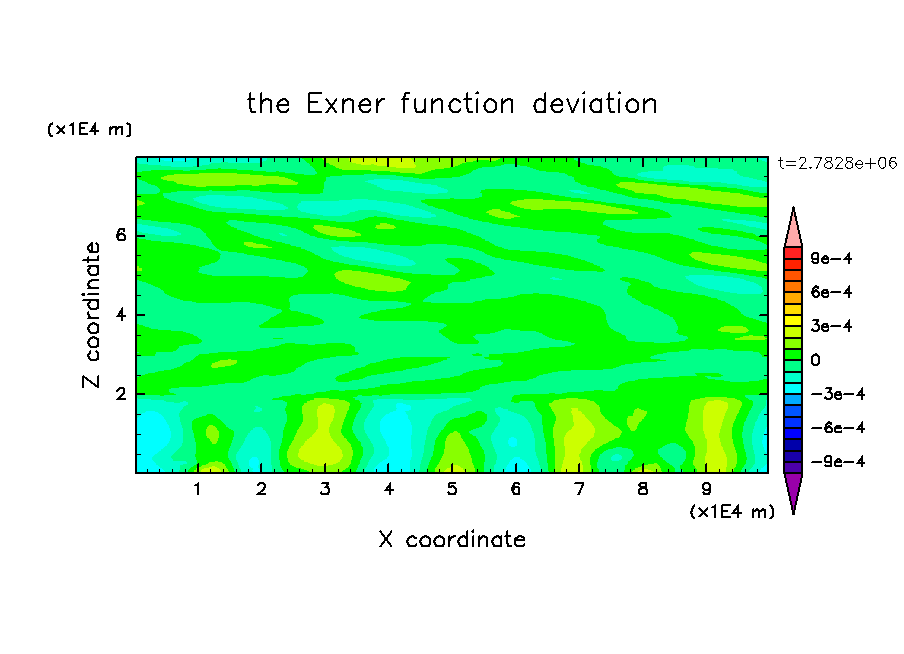 the Exner function deviation

(x1E4 m)

t=2.7828e+06

Z coordinate

6
4
2

9e-4
6e-4
3e-4
0
-3e-4
-6e-4
-9e-4

1 2 3 4 5 6 7 8 9

(x1E4 m)

X coordinate